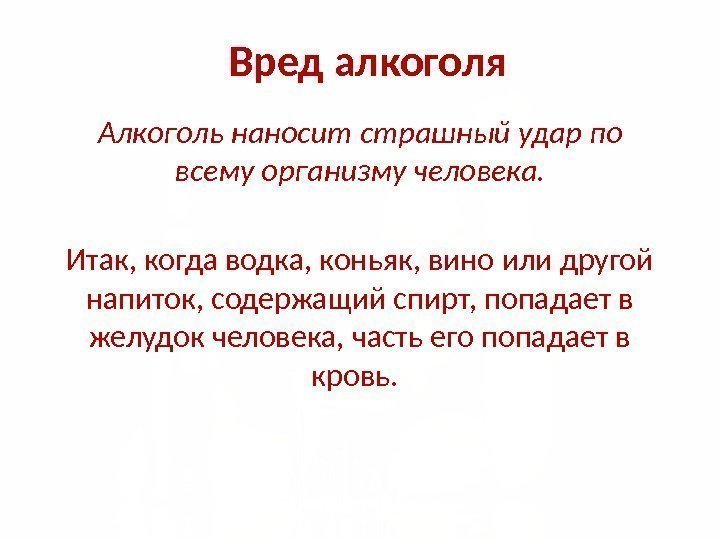 Вред алкоголя

Алкоголь наносит страшный удар по всему организму человека.

Итак, когда водка, коньяк, вино или другой напиток, содержащий спирт, попадает в желудок человека, часть его попадает в кровь.